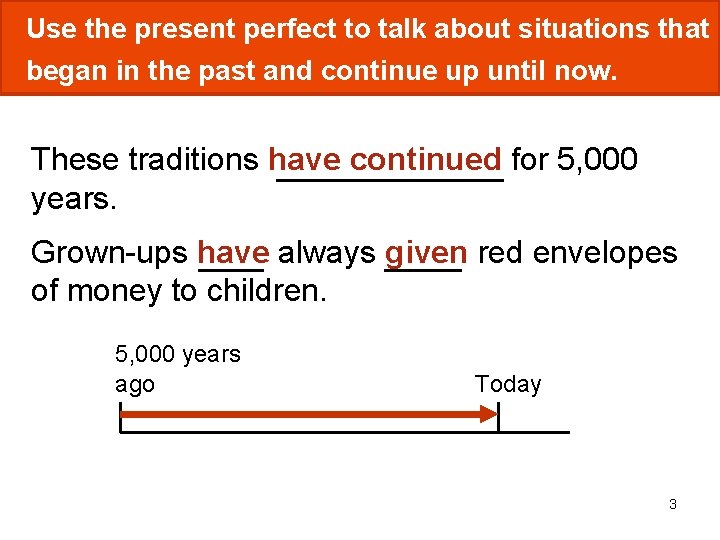 Use the present perfect to talk about situations that began in the past and continue up until now.

These traditions have continued for 5,000 years.

Grown-ups have always given red envelopes of money to children.

5,000 years ago

Today

3